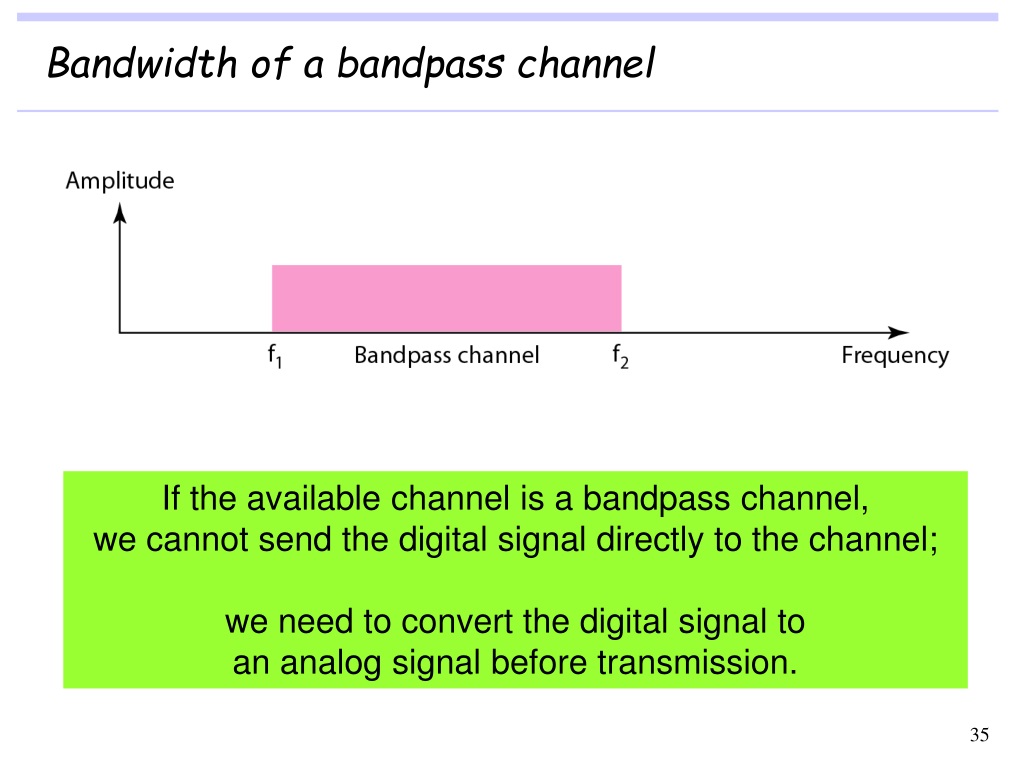 Bandwidth of a bandpass channel

Amplitude

$f_1$ Bandpass channel $f_2$ Frequency

If the available channel is a bandpass channel, we cannot send the digital signal directly to the channel;

we need to convert the digital signal to an analog signal before transmission.

35